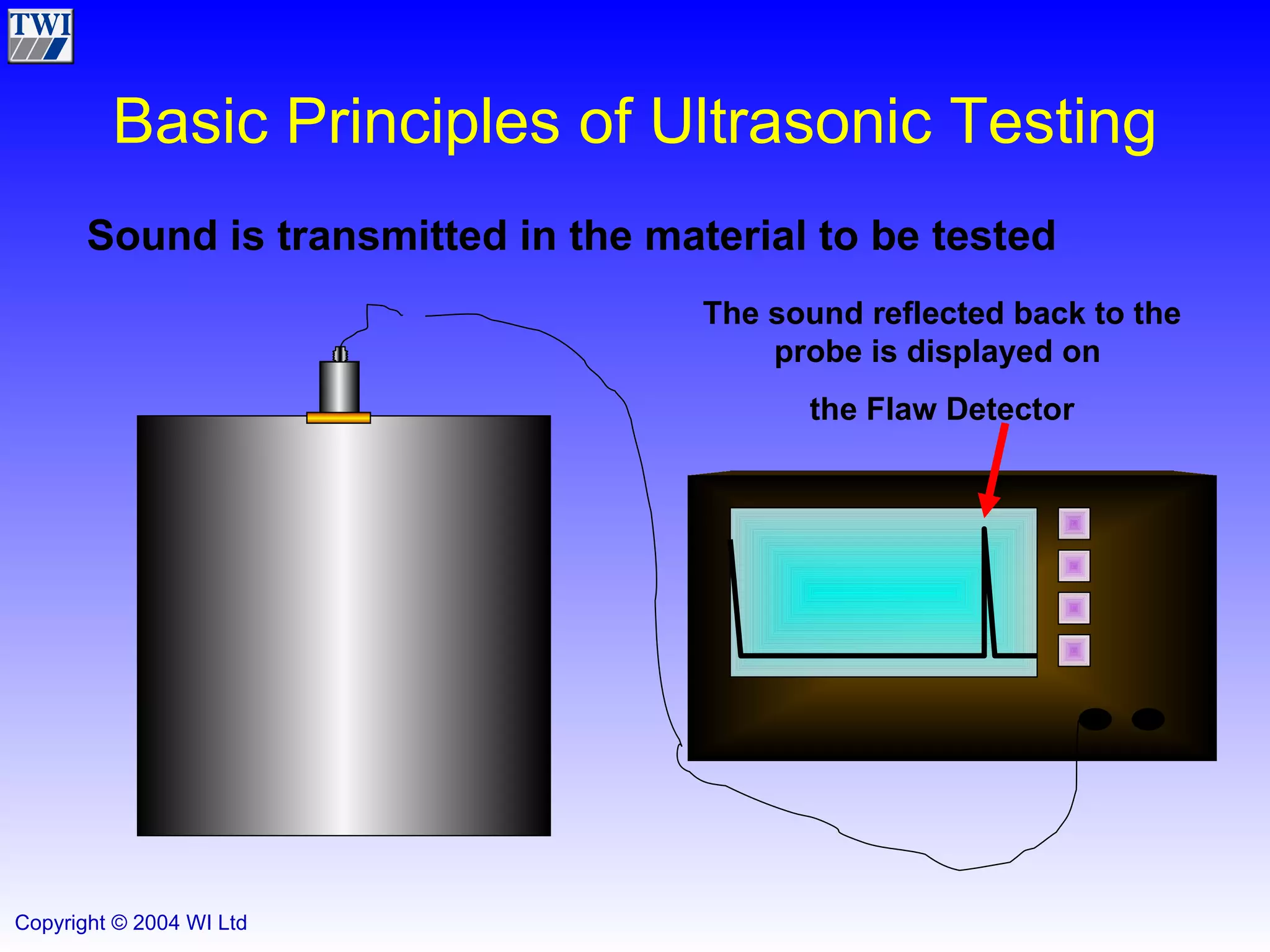 TWI

Basic Principles of Ultrasonic Testing

Sound is transmitted in the material to be tested

The sound reflected back to the probe is displayed on

the Flaw Detector

Copyright © 2004 WI Ltd